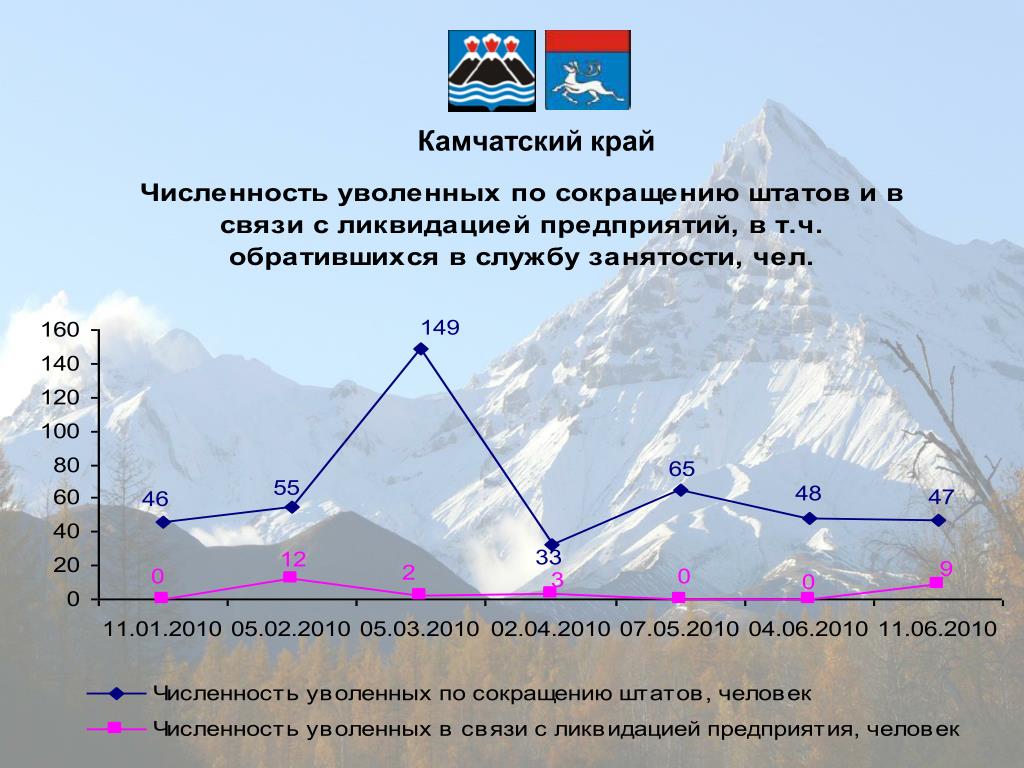 Камчатский край

Численность уволенных по сокращению штатов и в связи с ликвидацией предприятий, в т.ч. обратившихся в службу занятости, чел.

160
140
120
100
80
60
40
20
0

46
55
149
33
65
48
47

0
12
2
3
0
0
9

11.01.2010 05.02.2010 05.03.2010 02.04.2010 07.05.2010 04.06.2010 11.06.2010

Численность уволенных по сокращению штатов, человек

Численность уволенных в связи с ликвидацией предприятия, человек